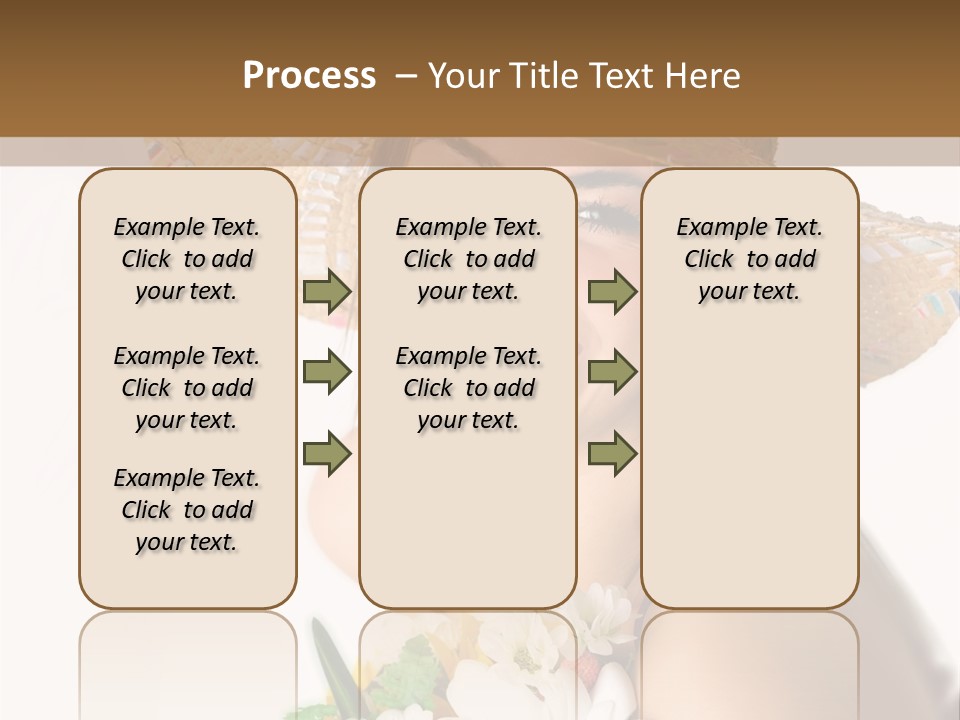 Process – Your Title Text Here

Example Text. Click to add your text.

Example Text. Click to add your text.

Example Text. Click to add your text.

Example Text. Click to add your text.

Example Text. Click to add your text.

Example Text. Click to add your text.